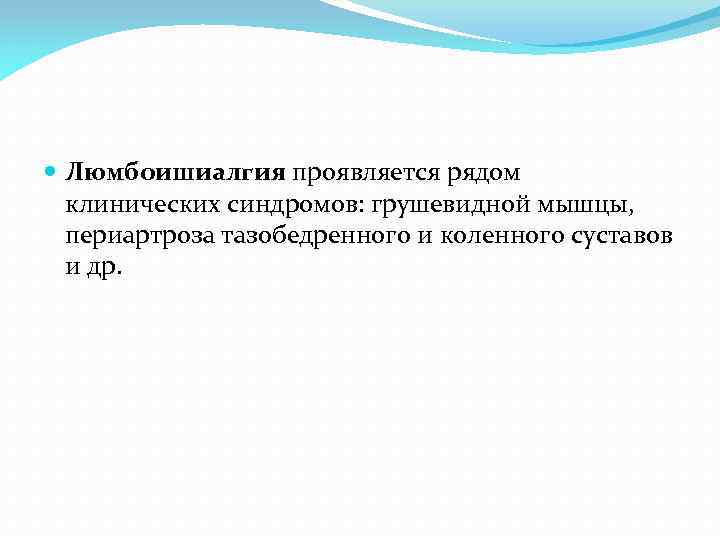 Люмбоишиалгия проявляется рядом клинических синдромов: грушевидной мышцы, периартроза тазобедренного и коленного суставов и др.